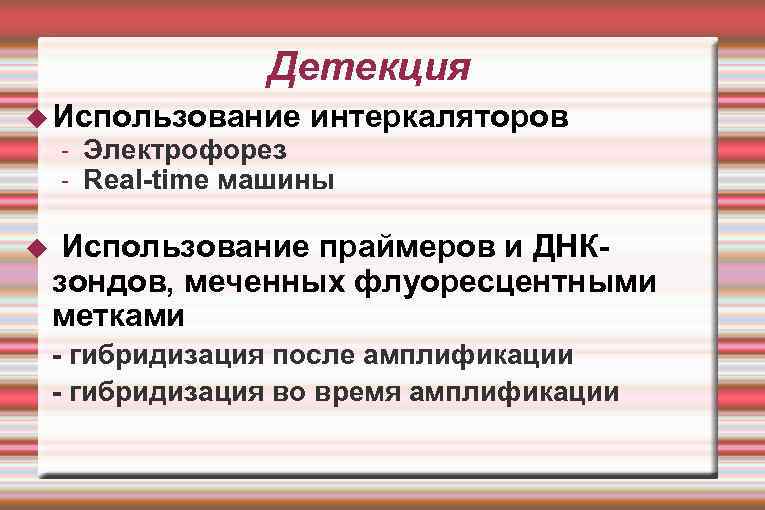 Детекция

Использование интеркаляторов
- Электрофорез
- Real-time машины

Использование праймеров и ДНК-зондов, меченных флуоресцентными метками
- гибридизация после амплификации
- гибридизация во время амплификации